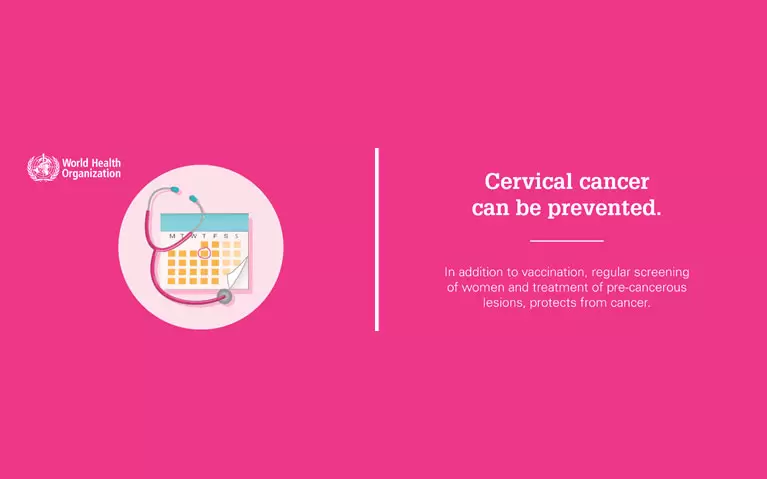 World Health Organization

M T W T F S S

Cervical cancer can be prevented.

In addition to vaccination, regular screening of women and treatment of pre-cancerous lesions, protects from cancer.